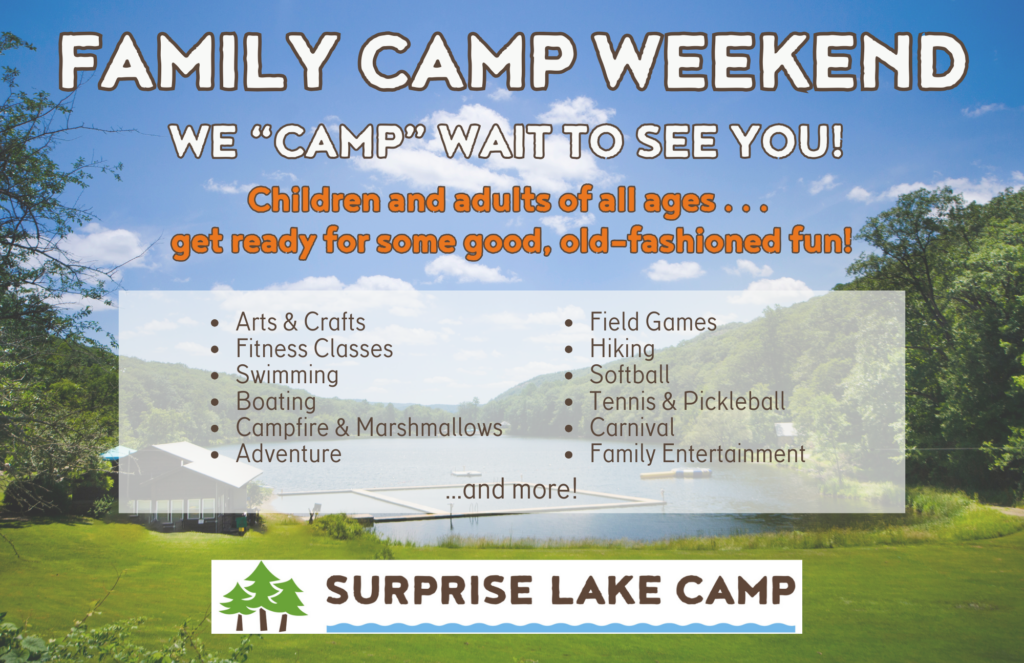 FAMILY CAMP WEEKEND

WE "CAMP" WAIT TO SEE YOU!

Children and adults of all ages . . . get ready for some good, old-fashioned fun!

- Arts & Crafts
- Fitness Classes
- Swimming
- Boating
- Campfire & Marshmallows
- Adventure

- Field Games
- Hiking
- Softball
- Tennis & Pickleball
- Carnival
- Family Entertainment

...and more!

SURPRISE LAKE CAMP